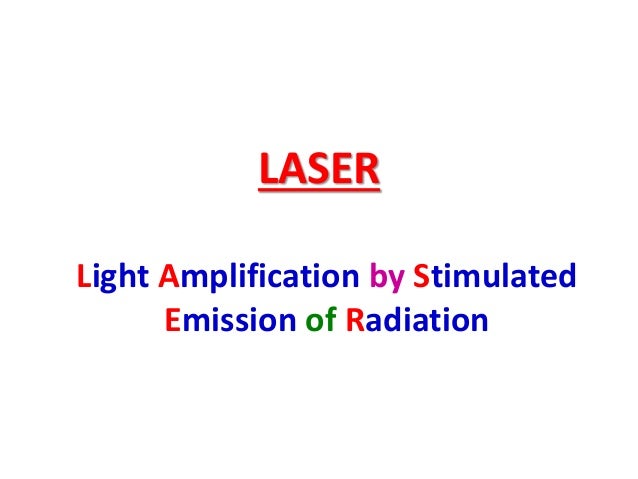 LASER

Light Amplification by Stimulated Emission of Radiation